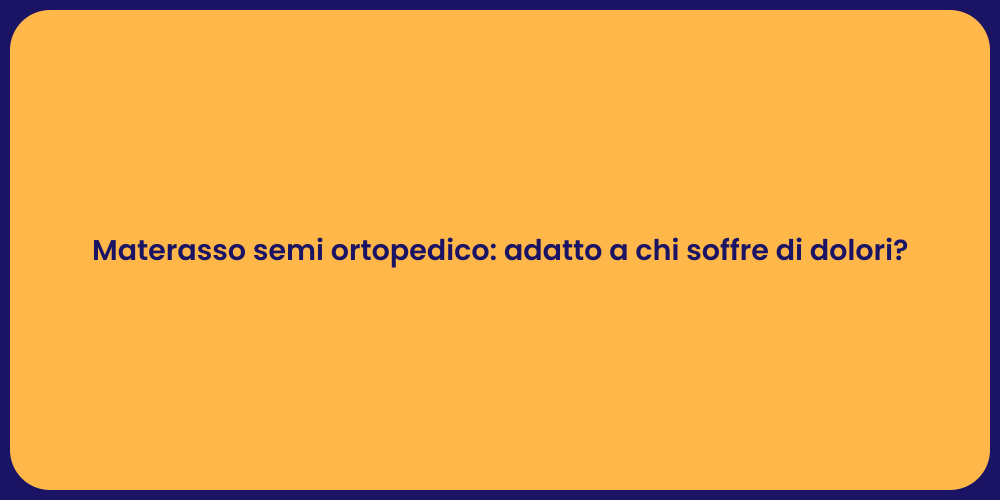 Materasso semi ortopedico: adatto a chi soffre di dolori?